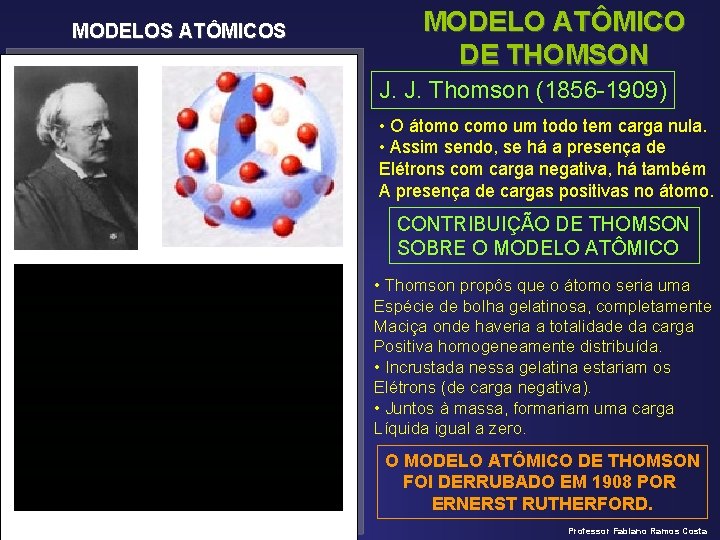 MODELOS ATÔMICOS

MODELO ATÔMICO DE THOMSON

J. J. Thomson (1856-1909)

• O átomo como um todo tem carga nula.
• Assim sendo, se há a presença de Elétrons com carga negativa, há também A presença de cargas positivas no átomo.

CONTRIBUIÇÃO DE THOMSON SOBRE O MODELO ATÔMICO

• Thomson propôs que o átomo seria uma Espécie de bolha gelatinosa, completamente Maciça onde haveria a totalidade da carga Positiva homogeneamente distribuída.
• Incrustada nessa gelatina estariam os Elétrons (de carga negativa).
• Juntos à massa, formariam uma carga Líquida igual a zero.

O MODELO ATÔMICO DE THOMSON FOI DERRUBADO EM 1908 POR ERNERST RUTHERFORD.

Professor Fabiano Ramos Costa